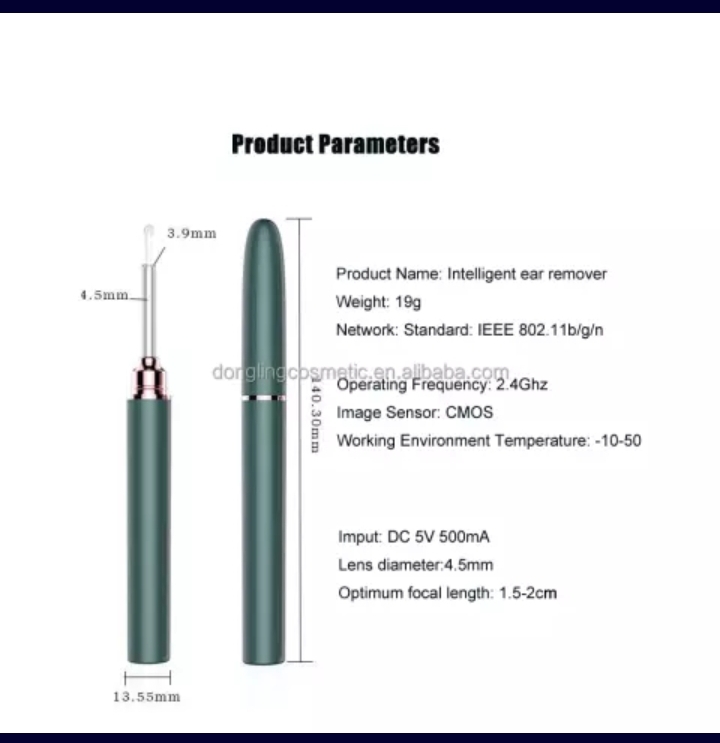 Product Parameters

3.9mm

4.5mm

140.30mm

13.55mm

donglingcosmetic.en.alibaba.com

Product Name: Intelligent ear remover

Weight: 19g

Network: Standard: IEEE 802.11b/g/n

Operating Frequency: 2.4Ghz

Image Sensor: CMOS

Working Environment Temperature: -10-50

Imput: DC 5V 500mA

Lens diameter:4.5mm

Optimum focal length: 1.5-2cm